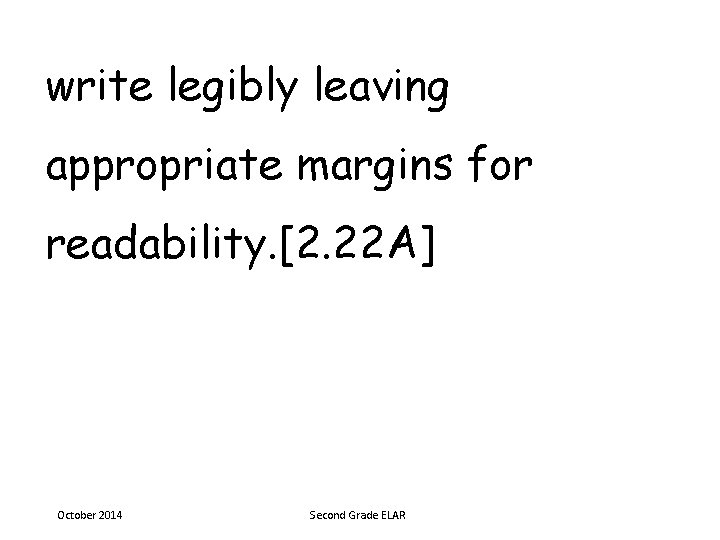 write legibly leaving appropriate margins for readability.[2.22A]

October 2014

Second Grade ELAR